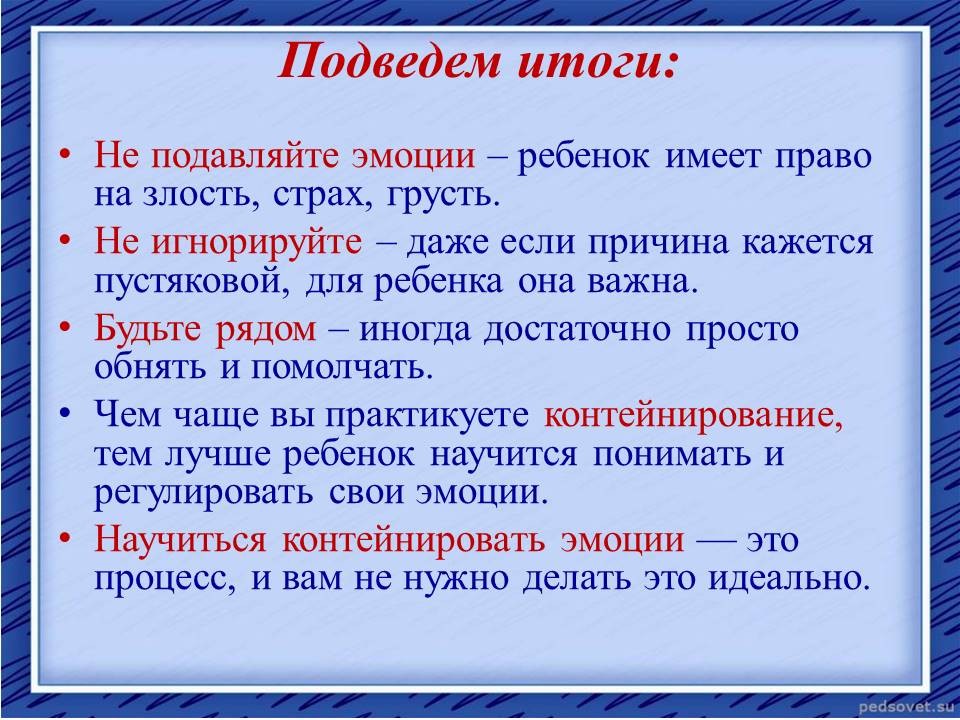 Подведем итоги:

• Не подавляйте эмоции – ребенок имеет право на злость, страх, грусть.

• Не игнорируйте – даже если причина кажется пустяковой, для ребенка она важна.

• Будьте рядом – иногда достаточно просто обнять и помолчать.

• Чем чаще вы практикуете контейнирование, тем лучше ребенок научится понимать и регулировать свои эмоции.

• Научиться контейнировать эмоции — это процесс, и вам не нужно делать это идеально.

pedsovet.su